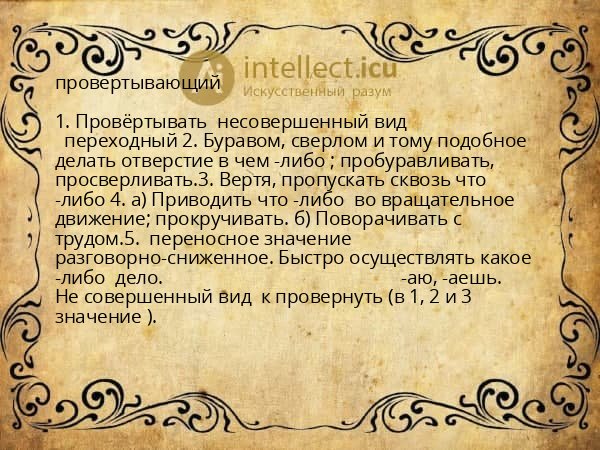 intellect.icu
Искусственный разум

провертывающий

1. Провёртывать несовершенный вид переходный 2. Буравом, сверлом и тому подобное делать отверстие в чем -либо ; пробуравливать, просверливать.3. Вертя, пропускать сквозь что -либо 4. а) Приводить что -либо во вращательное движение; прокручивать. б) Поворачивать с трудом.5. переносное значение разговорно-сниженное. Быстро осуществлять какое -либо дело. -аю, -аешь. Не совершенный вид к провернуть (в 1, 2 и 3 значение ).